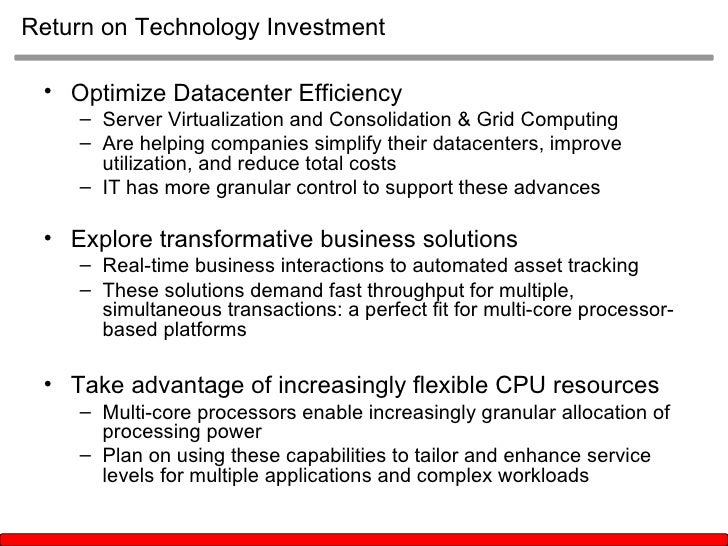 Return on Technology Investment

• Optimize Datacenter Efficiency
  – Server Virtualization and Consolidation & Grid Computing
  – Are helping companies simplify their datacenters, improve utilization, and reduce total costs
  – IT has more granular control to support these advances

• Explore transformative business solutions
  – Real-time business interactions to automated asset tracking
  – These solutions demand fast throughput for multiple, simultaneous transactions: a perfect fit for multi-core processor-based platforms

• Take advantage of increasingly flexible CPU resources
  – Multi-core processors enable increasingly granular allocation of processing power
  – Plan on using these capabilities to tailor and enhance service levels for multiple applications and complex workloads